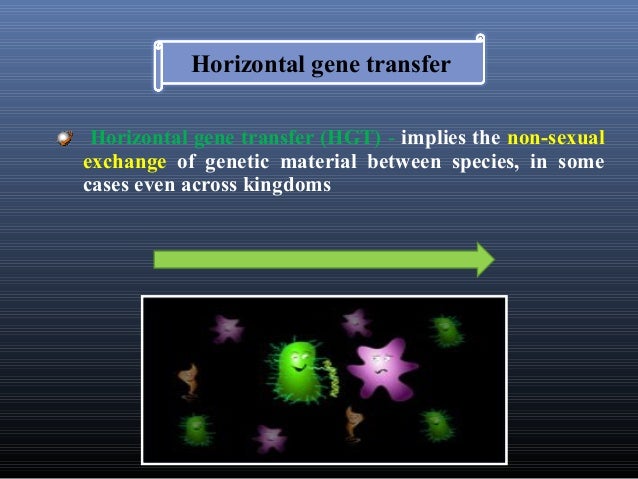 Horizontal gene transfer

Horizontal gene transfer (HGT) - implies the non-sexual exchange of genetic material between species, in some cases even across kingdoms